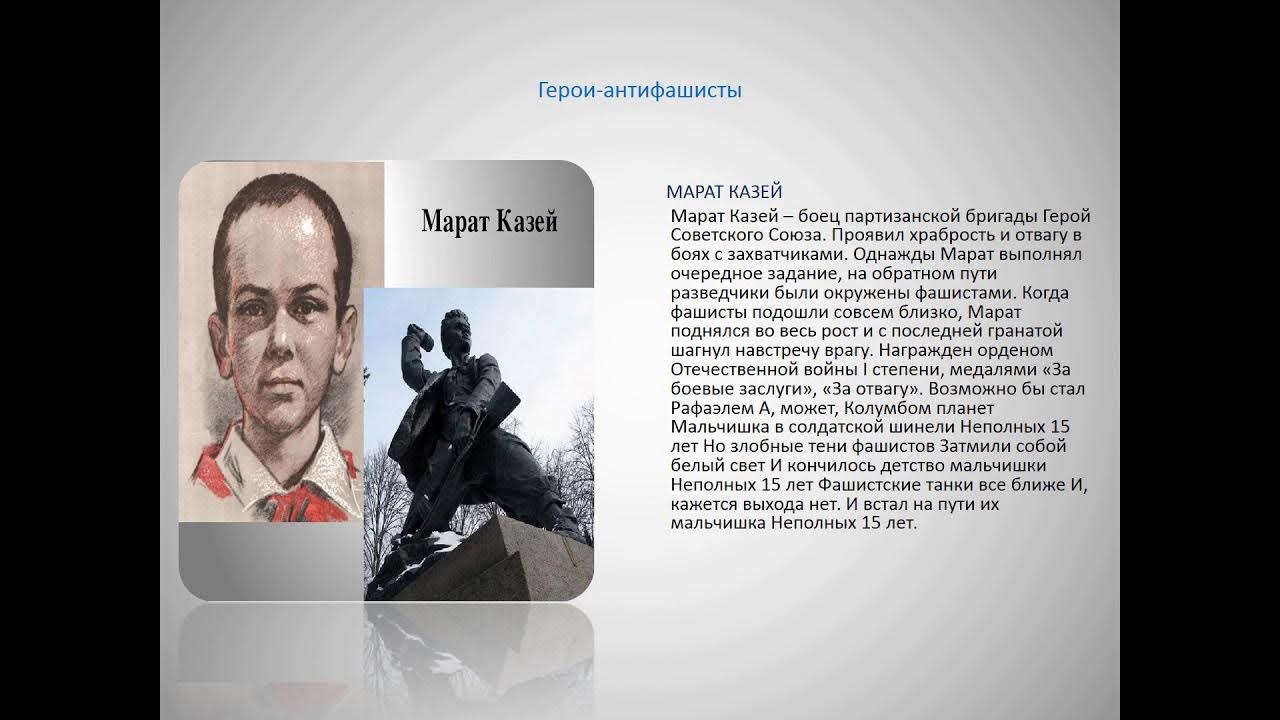 Герои-антифашисты

Марат Казей

МАРАТ КАЗЕЙ

Марат Казей – боец партизанской бригады Герой Советского Союза. Проявил храбрость и отвагу в боях с захватчиками. Однажды Марат выполнял очередное задание, на обратном пути разведчики были окружены фашистами. Когда фашисты подошли совсем близко, Марат поднялся во весь рост и с последней гранатой шагнул навстречу врагу. Награжден орденом Отечественной войны I степени, медалями «За боевые заслуги», «За отвагу». Возможно бы стал Рафаэлем А, может, Колумбом планет Мальчишка в солдатской шинели Неполных 15 лет Но злобные тени фашистов Затмили собой белый свет И кончилось детство мальчишки Неполных 15 лет Фашистские танки все ближе И, кажется выхода нет. И встал на пути их мальчишка Неполных 15 лет.